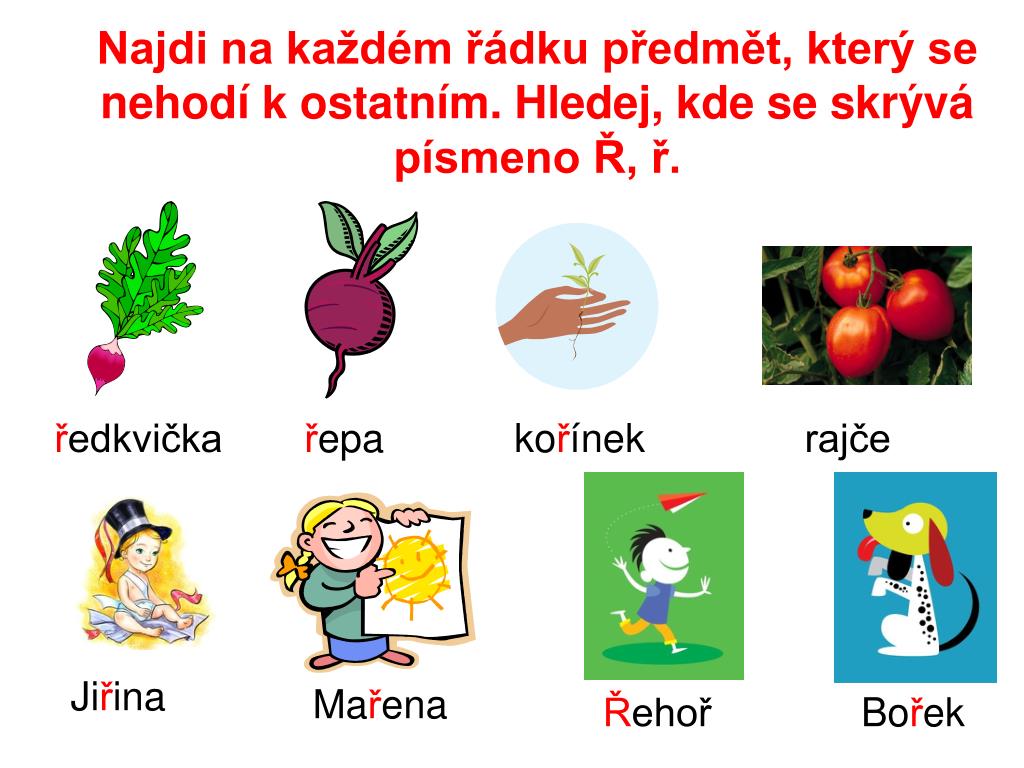 Najdi na každém řádku předmět, který se nehodí k ostatním. Hledej, kde se skrývá písmeno Ř, ř.

ředkvička řepa kořínek rajče

Jiřina Mařena Řehoř Bořek